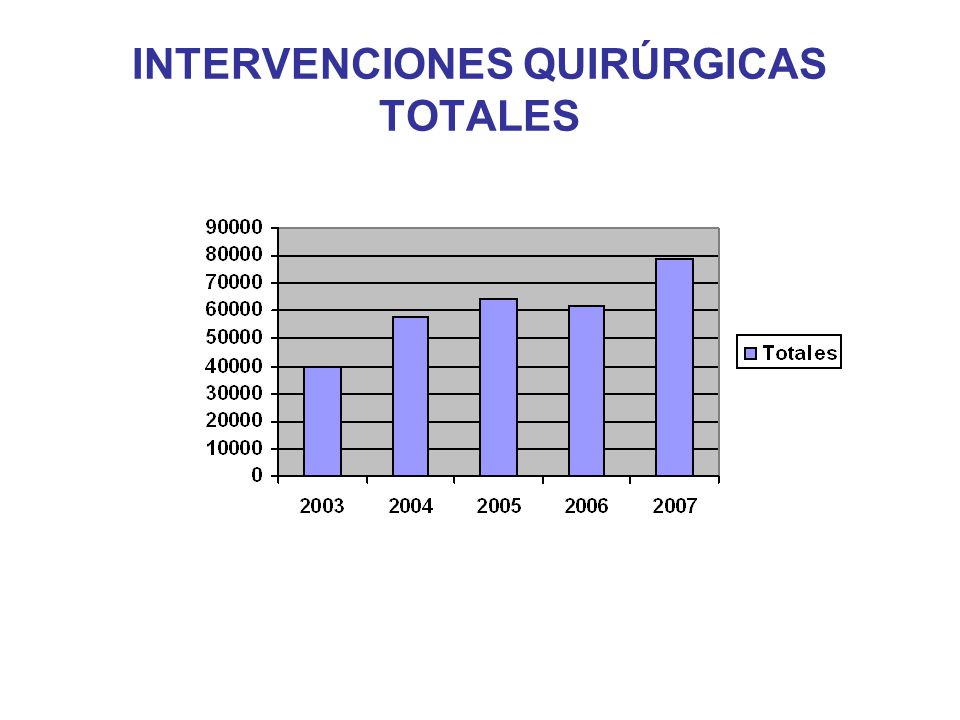 INTERVENCIONES QUIRÚRGICAS TOTALES

90000
80000
70000
60000
50000
40000
30000
20000
10000
0

2003 2004 2005 2006 2007

Totales